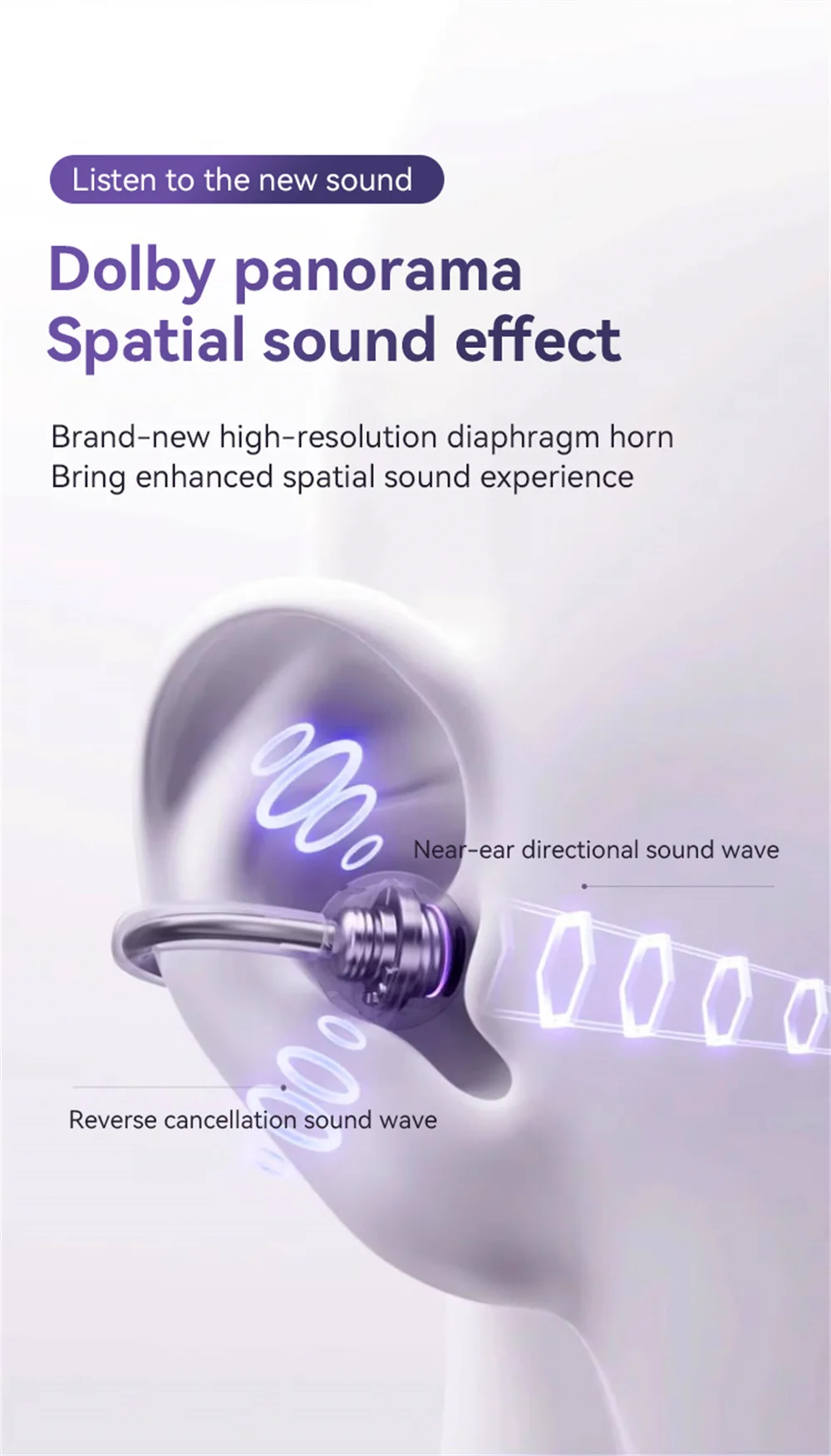 Listen to the new sound

Dolby panorama
Spatial sound effect

Brand-new high-resolution diaphragm horn
Bring enhanced spatial sound experience

Near-ear directional sound wave

Reverse cancellation sound wave